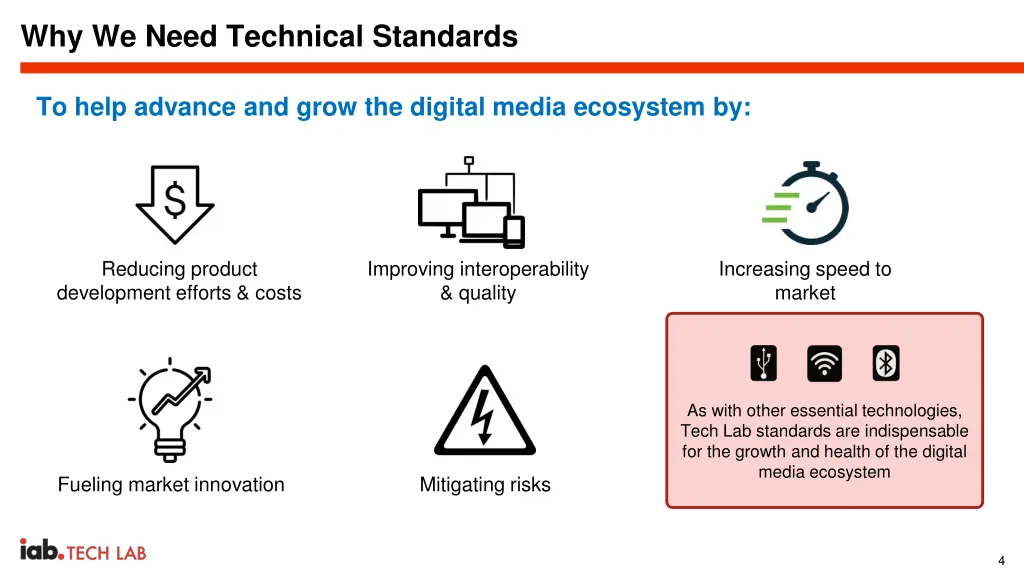 Why We Need Technical Standards

To help advance and grow the digital media ecosystem by:

$

Reducing product development efforts & costs

Improving interoperability & quality

Increasing speed to market

Fueling market innovation

Mitigating risks

As with other essential technologies, Tech Lab standards are indispensable for the growth and health of the digital media ecosystem

iab. TECH LAB

4